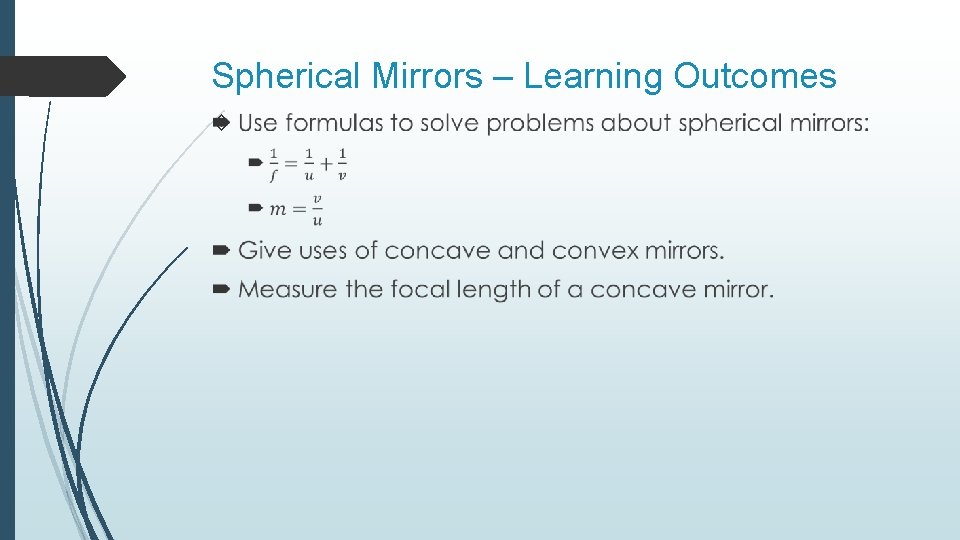 Spherical Mirrors – Learning Outcomes

Use formulas to solve problems about spherical mirrors:

$\frac{1}{f} = \frac{1}{u} + \frac{1}{v}$

$m = \frac{v}{u}$

Give uses of concave and convex mirrors.

Measure the focal length of a concave mirror.